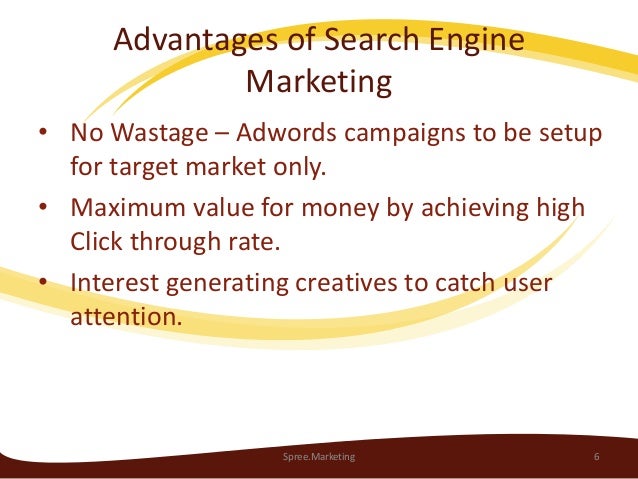 Advantages of Search Engine Marketing

• No Wastage – Adwords campaigns to be setup for target market only.

• Maximum value for money by achieving high Click through rate.

• Interest generating creatives to catch user attention.

Spree.Marketing

6